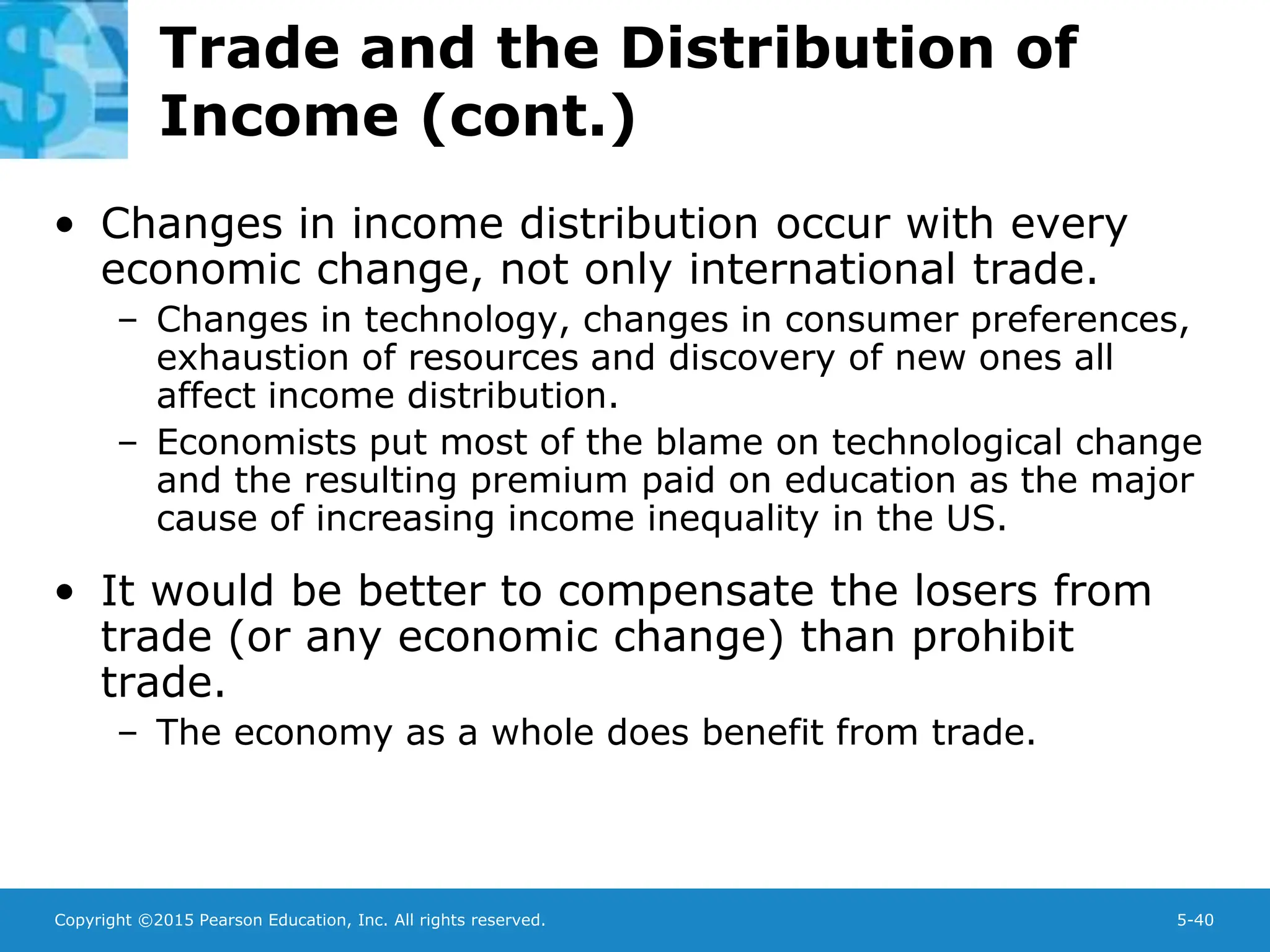 Trade and the Distribution of Income (cont.)

• Changes in income distribution occur with every economic change, not only international trade.

– Changes in technology, changes in consumer preferences, exhaustion of resources and discovery of new ones all affect income distribution.

– Economists put most of the blame on technological change and the resulting premium paid on education as the major cause of increasing income inequality in the US.

• It would be better to compensate the losers from trade (or any economic change) than prohibit trade.

– The economy as a whole does benefit from trade.

Copyright ©2015 Pearson Education, Inc. All rights reserved.

5-40